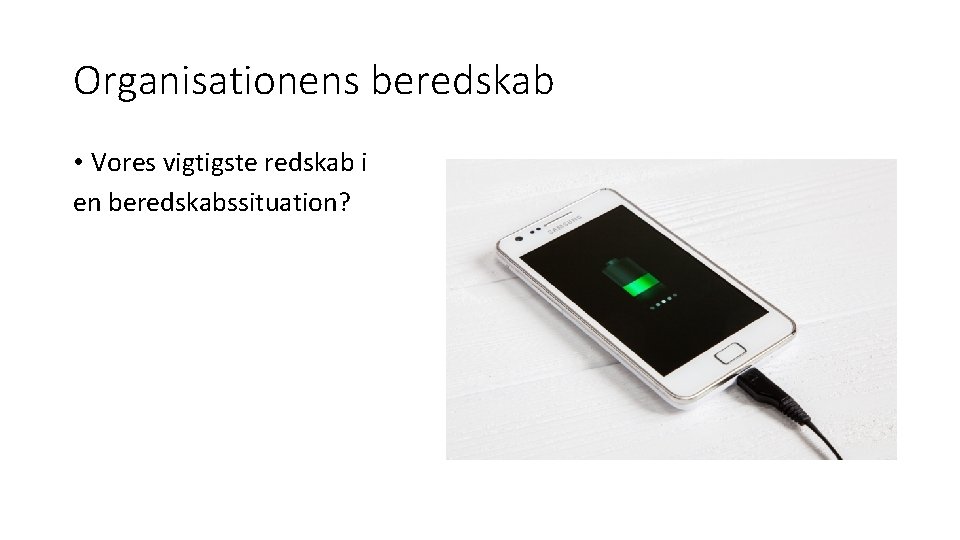 Organisationens beredskab

• Vores vigtigste redskab i en beredskabssituation?

SAMSUNG